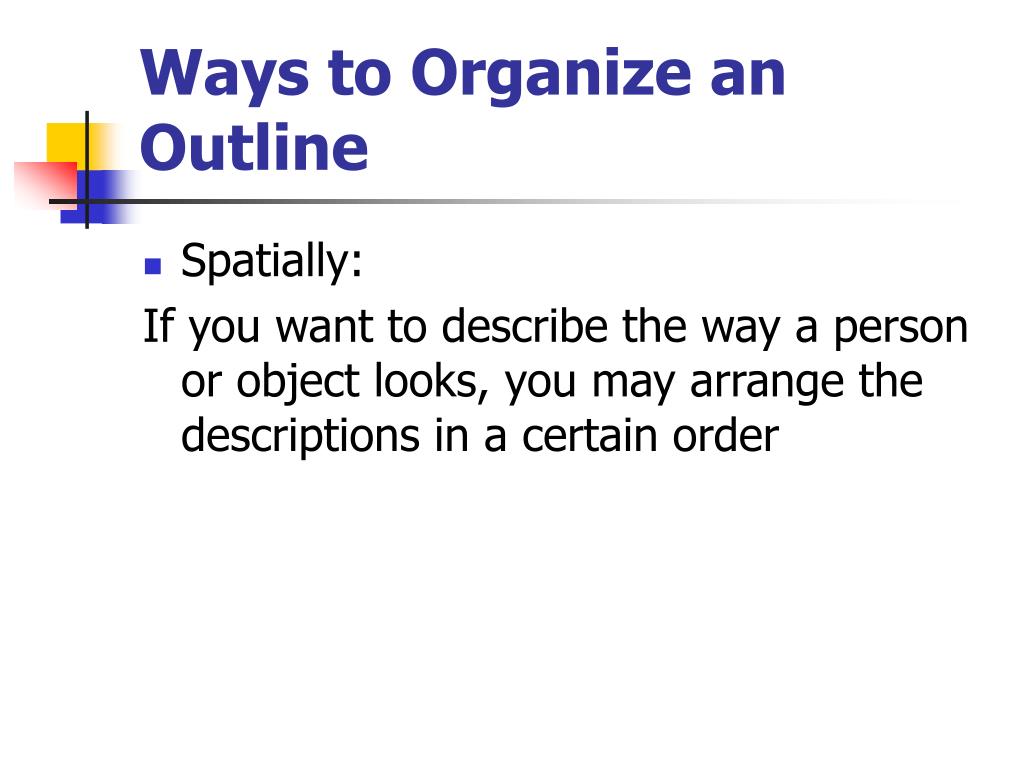 Ways to Organize an Outline

Spatially:

If you want to describe the way a person or object looks, you may arrange the descriptions in a certain order